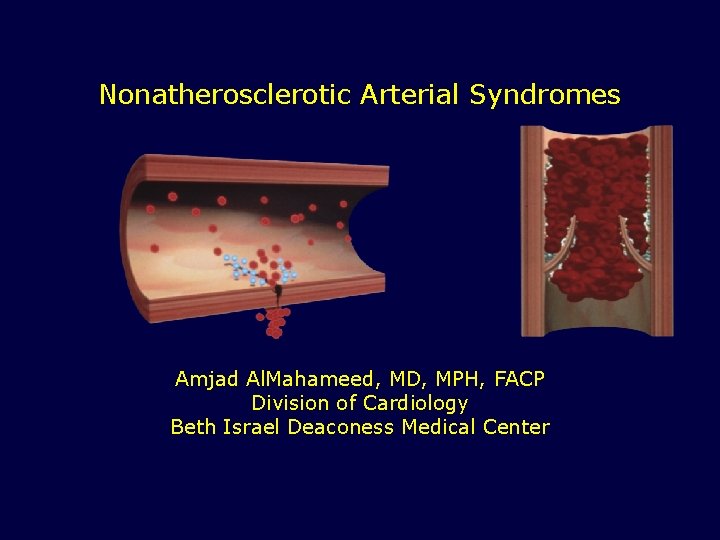 Nonatherosclerotic Arterial Syndromes

Amjad AlMahameed, MD, MPH, FACP
Division of Cardiology
Beth Israel Deaconess Medical Center